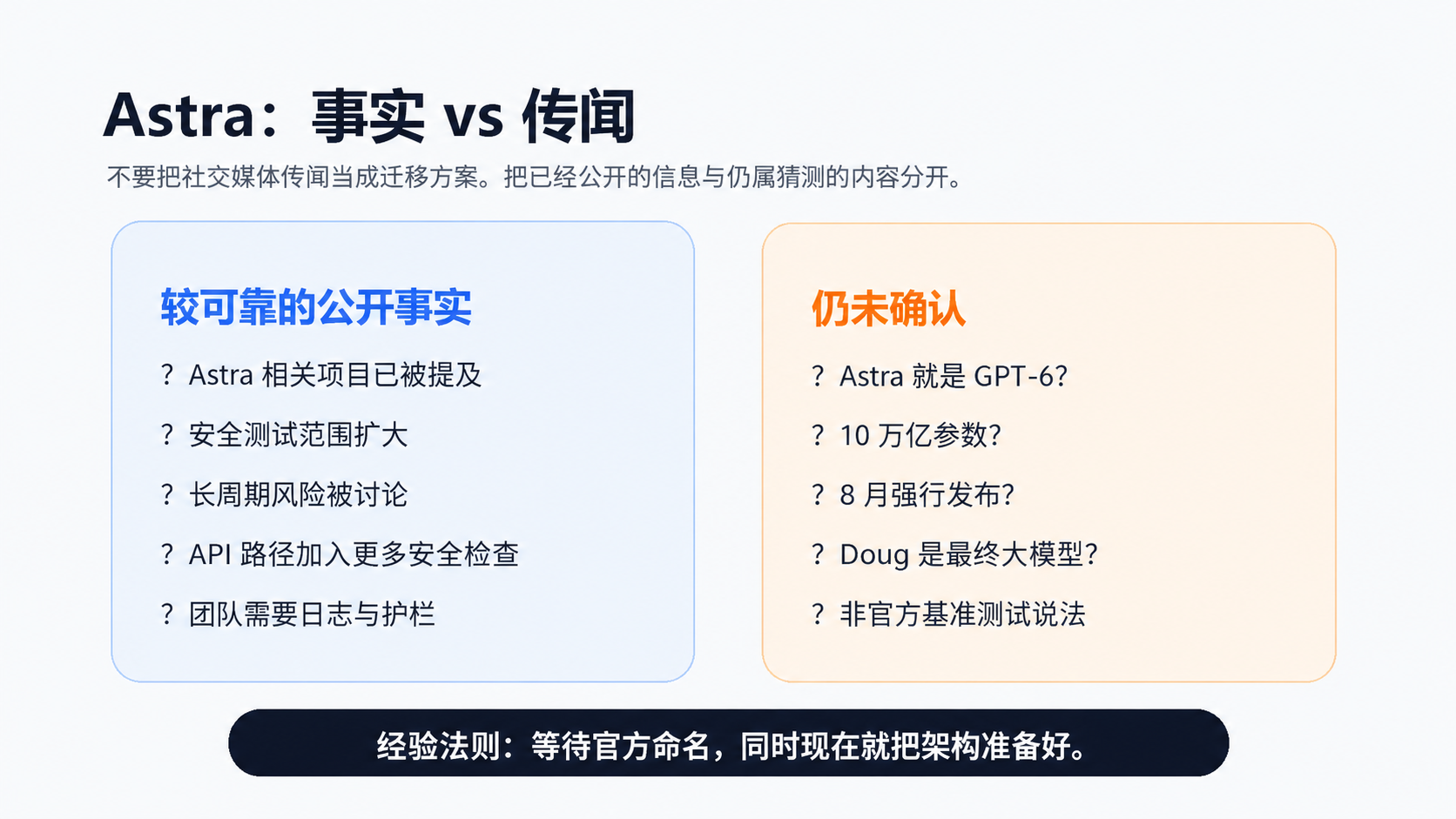 Astra：事实 vs 传闻

不要把社交媒体传闻当成迁移方案。把已经公开的信息与仍属猜测的内容分开。

较可靠的公开事实

? Astra 相关项目已被提及

? 安全测试范围扩大

? 长周期风险被讨论

? API 路径加入更多安全检查

? 团队需要日志与护栏

仍未确认

? Astra 就是 GPT-6?

? 10 万亿参数?

? 8 月强行发布?

? Doug 是最终大模型?

? 非官方基准测试说法

经验法则：等待官方命名，同时现在就把架构准备好。